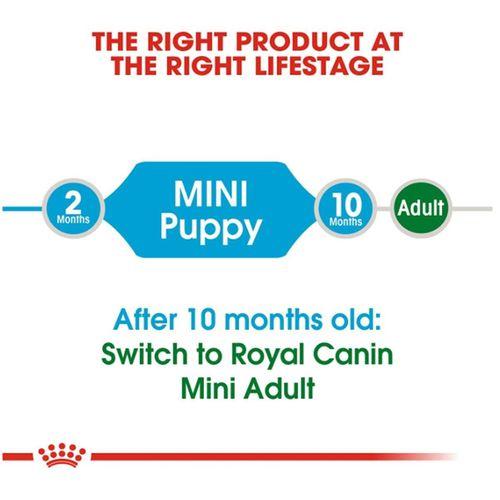 THE RIGHT PRODUCT AT THE RIGHT LIFESTAGE

2 Months

MINI Puppy

10 Months

Adult

After 10 months old:
Switch to Royal Canin Mini Adult